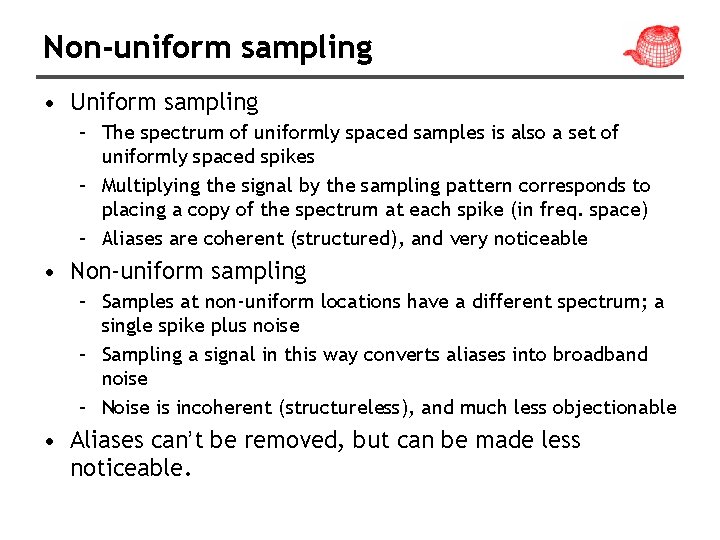 Non-uniform sampling

• Uniform sampling
  – The spectrum of uniformly spaced samples is also a set of uniformly spaced spikes
  – Multiplying the signal by the sampling pattern corresponds to placing a copy of the spectrum at each spike (in freq. space)
  – Aliases are coherent (structured), and very noticeable
• Non-uniform sampling
  – Samples at non-uniform locations have a different spectrum; a single spike plus noise
  – Sampling a signal in this way converts aliases into broadband noise
  – Noise is incoherent (structureless), and much less objectionable
• Aliases can't be removed, but can be made less noticeable.